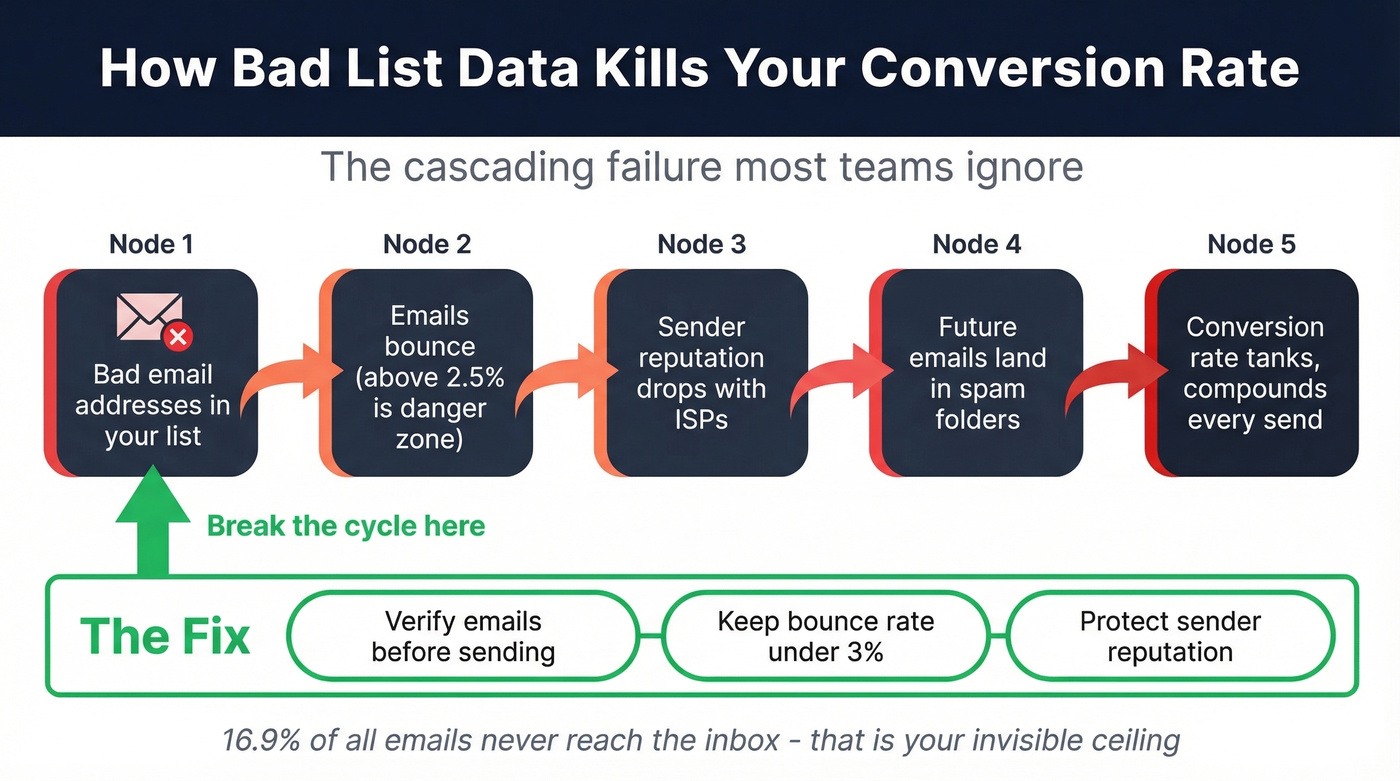 How Bad List Data Kills Your Conversion Rate

The cascading failure most teams ignore

Node 1
Bad email addresses in your list

Node 2
Emails bounce (above 2.5% is danger zone)

Node 3
Sender reputation drops with ISPs

Node 4
Future emails land in spam folders

Node 5
Conversion rate tanks, compounds every send

Break the cycle here

The Fix

Verify emails before sending

Keep bounce rate under 3%

Protect sender reputation

16.9% of all emails never reach the inbox - that is your invisible ceiling